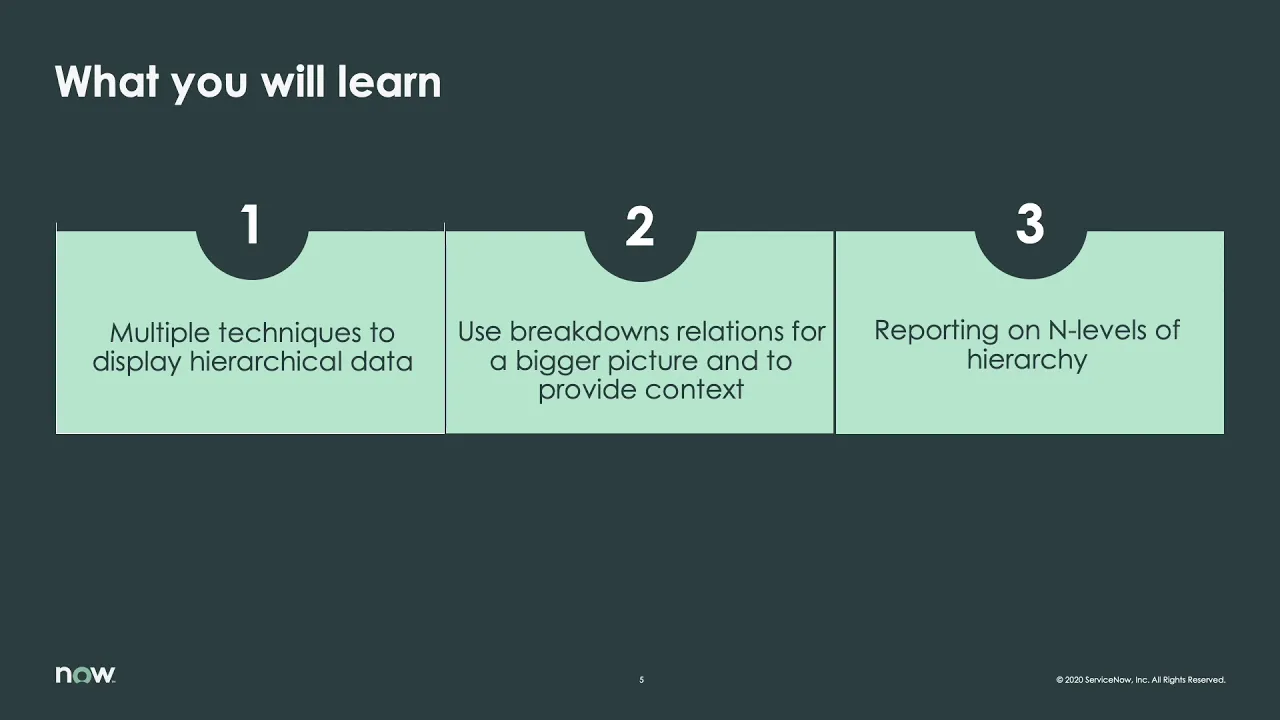 What you will learn

1

Multiple techniques to display hierarchical data

2

Use breakdowns relations for a bigger picture and to provide context

3

Reporting on N-levels of hierarchy

now.

5

© 2020 ServiceNow, Inc. All Rights Reserved.